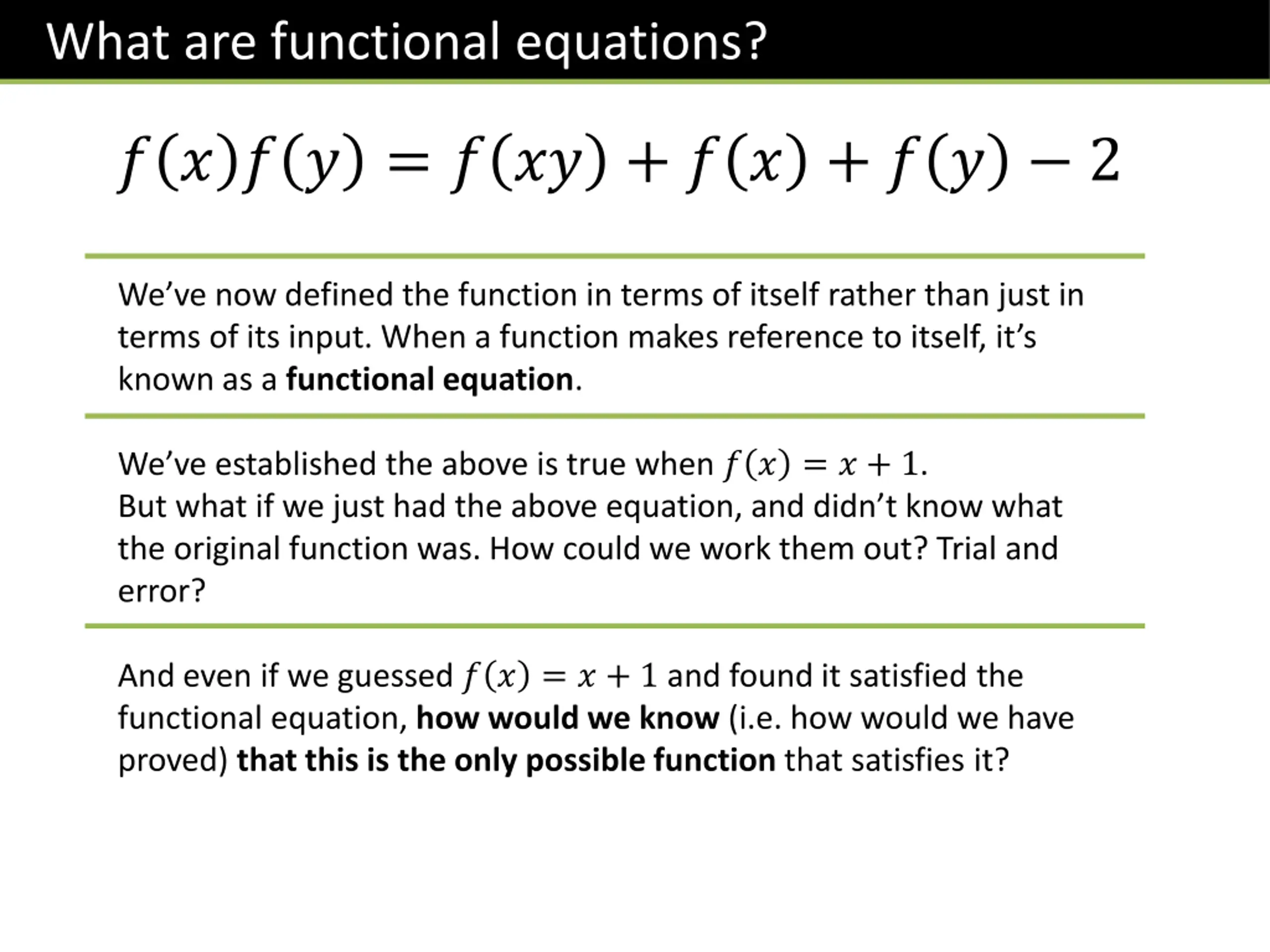 What are functional equations?

$f(x)f(y) = f(xy) + f(x) + f(y) - 2$

We've now defined the function in terms of itself rather than just in terms of its input. When a function makes reference to itself, it's known as a functional equation.

We've established the above is true when $f(x) = x + 1$.
But what if we just had the above equation, and didn't know what the original function was. How could we work them out? Trial and error?

And even if we guessed $f(x) = x + 1$ and found it satisfied the functional equation, how would we know (i.e. how would we have proved) that this is the only possible function that satisfies it?